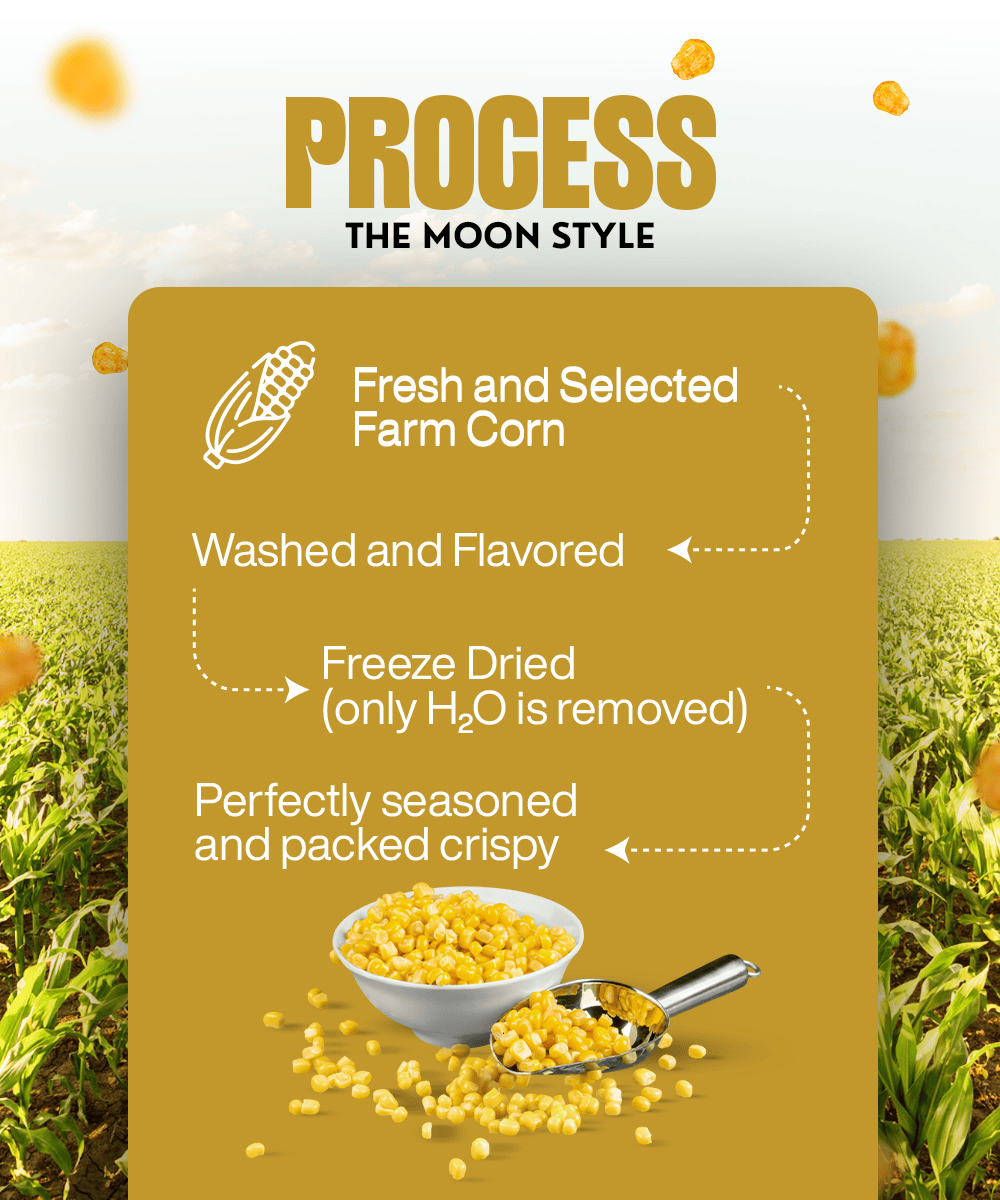 PROCESS
THE MOON STYLE

Fresh and Selected Farm Corn

Washed and Flavored

Freeze Dried (only $H_2O$ is removed)

Perfectly seasoned and packed crispy